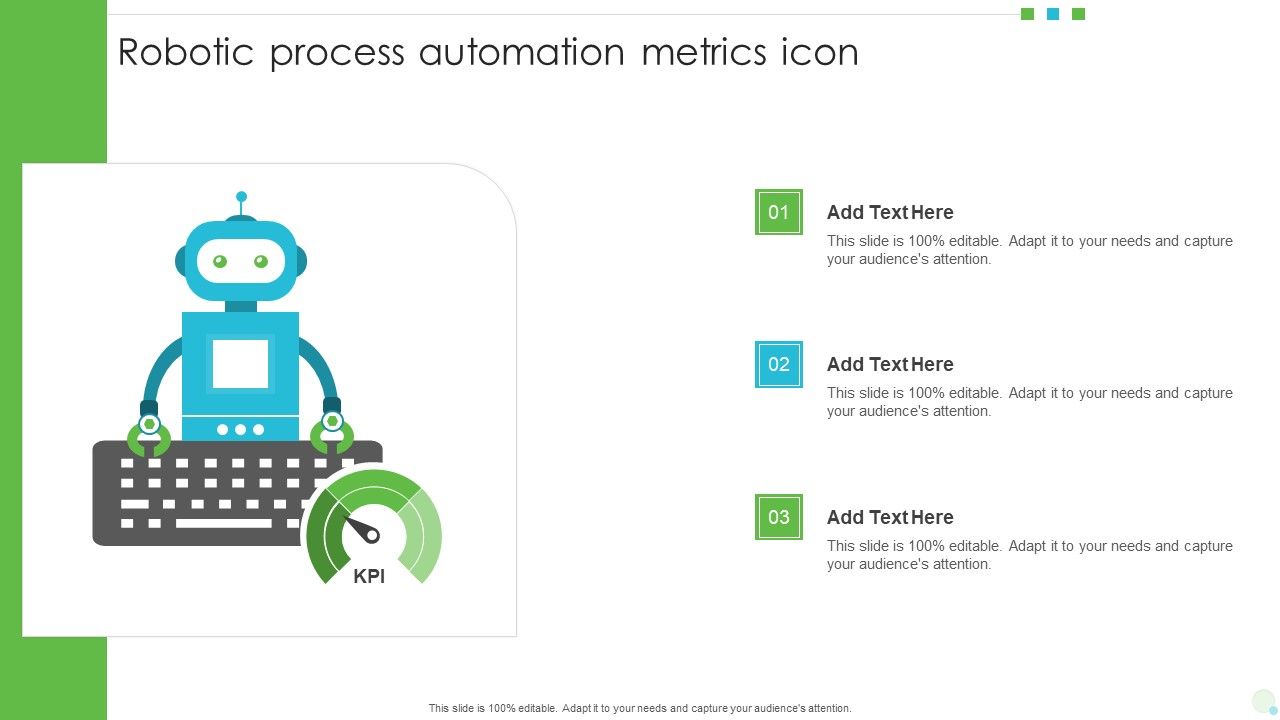 Robotic process automation metrics icon

KPI

01

Add Text Here

This slide is 100% editable. Adapt it to your needs and capture your audience's attention.

02

Add Text Here

This slide is 100% editable. Adapt it to your needs and capture your audience's attention.

03

Add Text Here

This slide is 100% editable. Adapt it to your needs and capture your audience's attention.

This slide is 100% editable. Adapt it to your needs and capture your audience's attention.